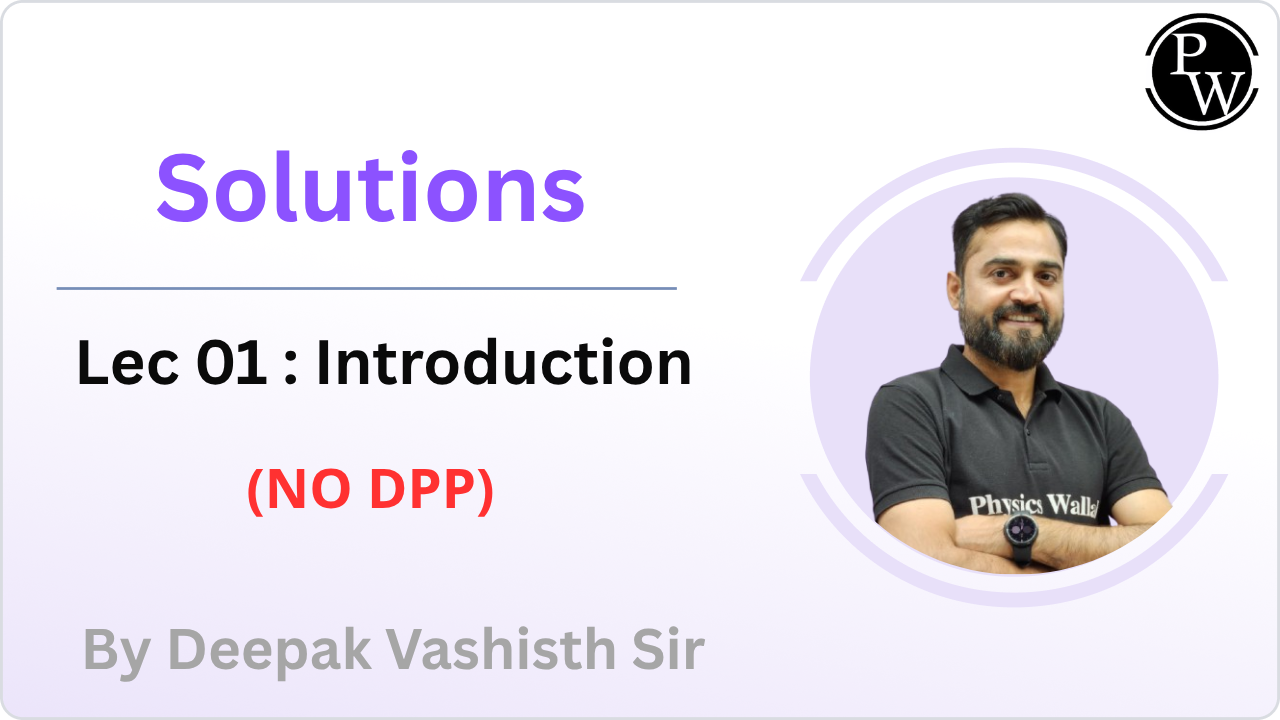 PW

Solutions

Lec 01 : Introduction

(NO DPP)

Physics Wallah

By Deepak Vashisth Sir